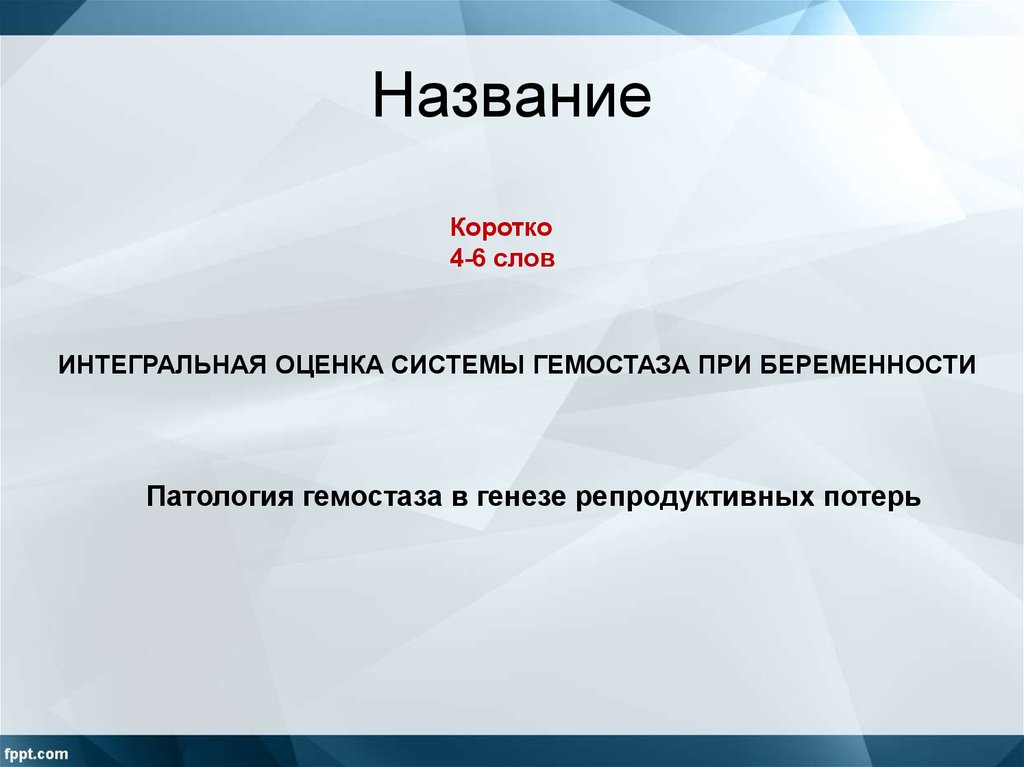 Название

Коротко
4-6 слов

ИНТЕГРАЛЬНАЯ ОЦЕНКА СИСТЕМЫ ГЕМОСТАЗА ПРИ БЕРЕМЕННОСТИ

Патология гемостаза в генезе репродуктивных потерь

fppt.com